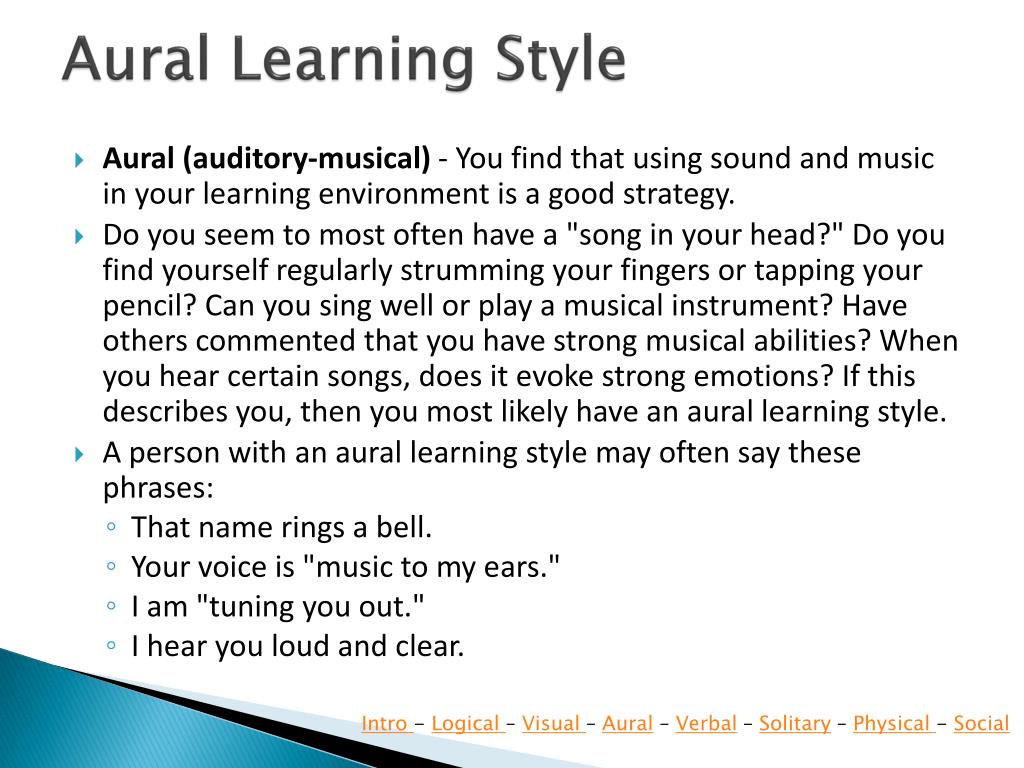 Aural Learning Style

Aural (auditory-musical) - You find that using sound and music in your learning environment is a good strategy.

Do you seem to most often have a "song in your head?" Do you find yourself regularly strumming your fingers or tapping your pencil? Can you sing well or play a musical instrument? Have others commented that you have strong musical abilities? When you hear certain songs, does it evoke strong emotions? If this describes you, then you most likely have an aural learning style.

A person with an aural learning style may often say these phrases:

That name rings a bell.

Your voice is "music to my ears."

I am "tuning you out."

I hear you loud and clear.

Intro – Logical – Visual – Aural – Verbal – Solitary – Physical – Social